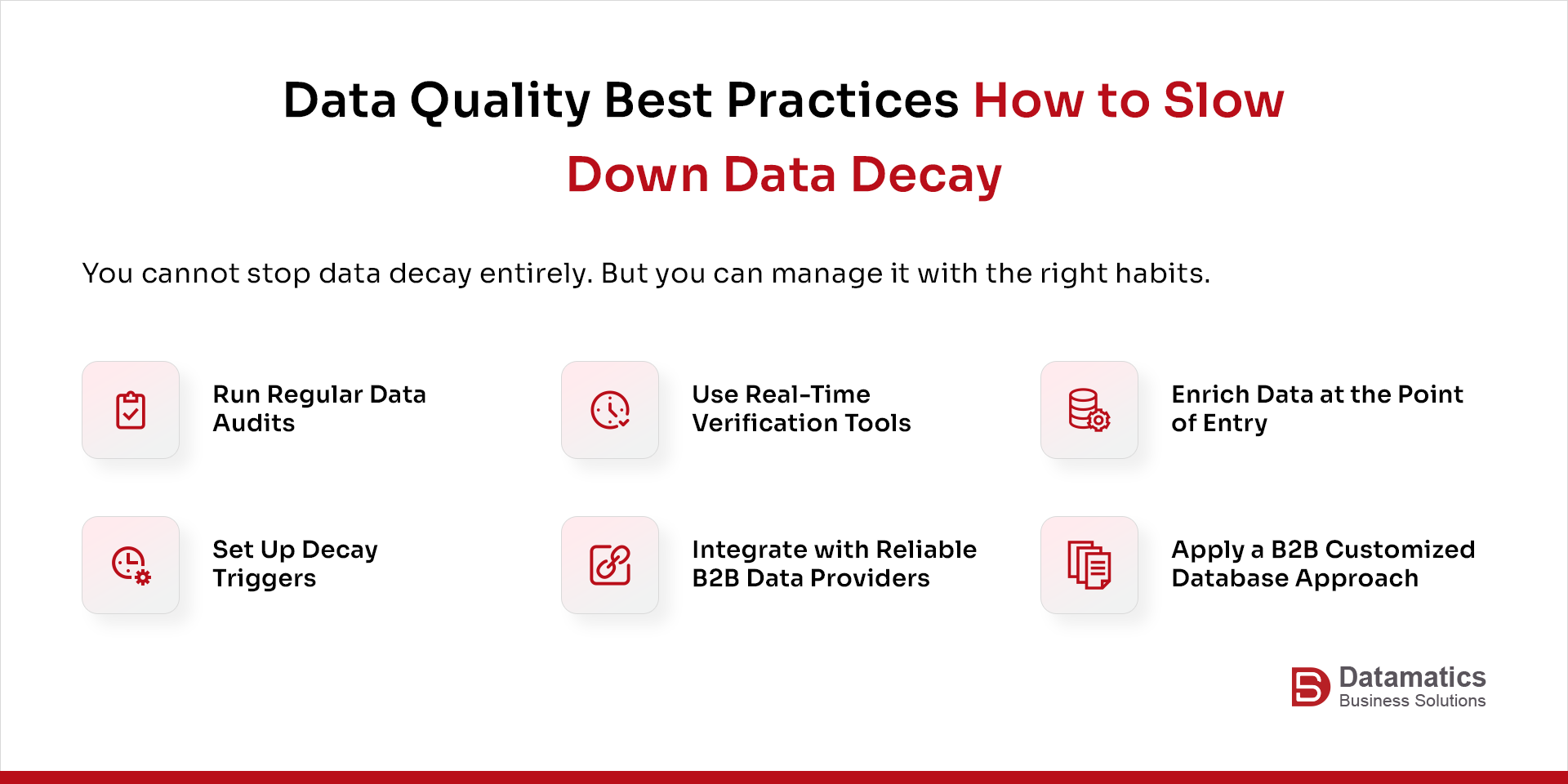 Data Quality Best Practices How to Slow Down Data Decay

You cannot stop data decay entirely. But you can manage it with the right habits.

Run Regular Data Audits

Use Real-Time Verification Tools

Enrich Data at the Point of Entry

Set Up Decay Triggers

Integrate with Reliable B2B Data Providers

Apply a B2B Customized Database Approach

Datamatics
Business Solutions